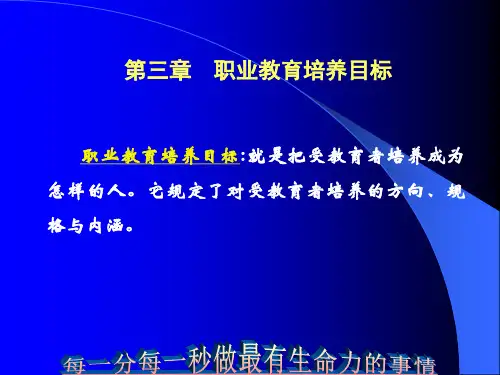 第三章　职业教育培养目标

职业教育培养目标:就是把受教育者培养成为怎样的人。它规定了对受教育者培养的方向、规格与内涵。

每一分每一秒做最有生命力的事情